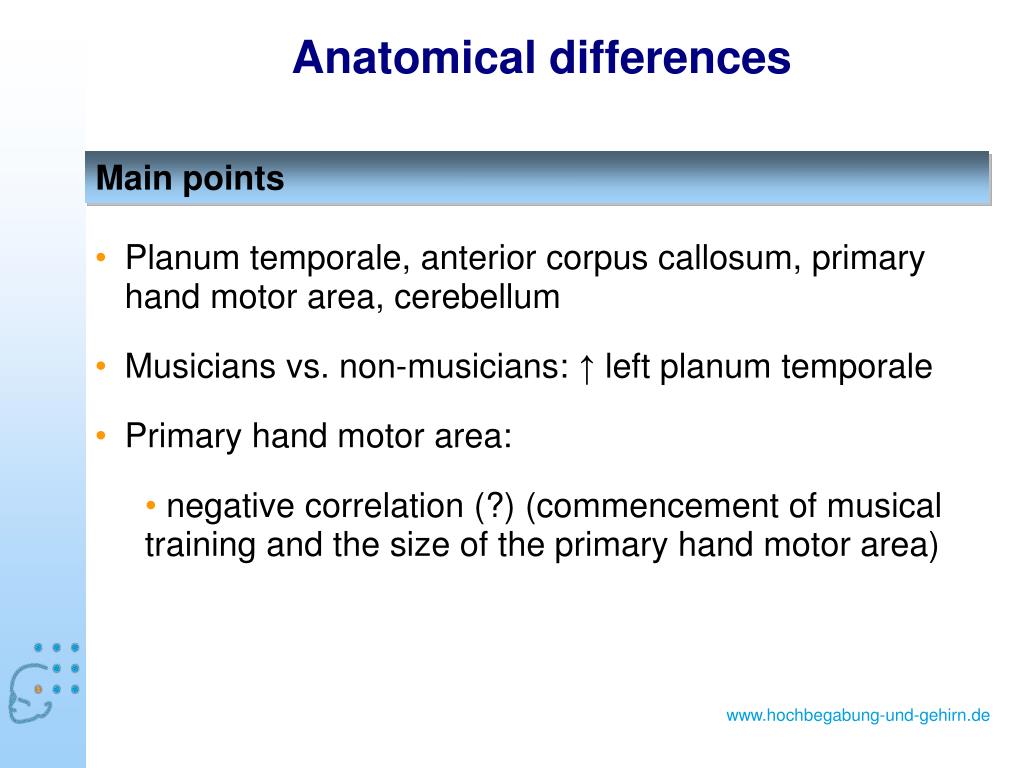 Anatomical differences

Main points

• Planum temporale, anterior corpus callosum, primary hand motor area, cerebellum

• Musicians vs. non-musicians: ↑ left planum temporale

• Primary hand motor area:

• negative correlation (?) (commencement of musical training and the size of the primary hand motor area)

www.hochbegabung-und-gehirn.de